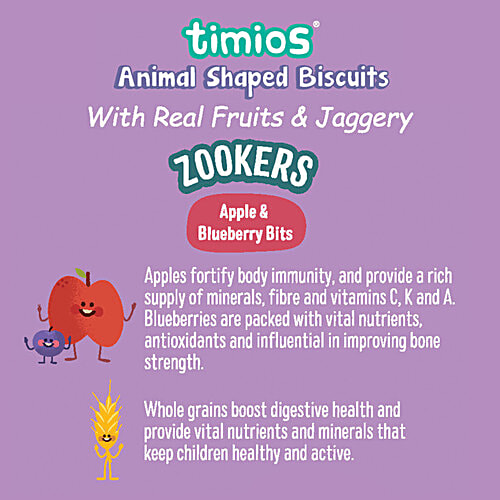 timios®

Animal Shaped Biscuits

With Real Fruits & Jaggery

ZOOKERS

Apple & Blueberry Bits

Apples fortify body immunity, and provide a rich supply of minerals, fibre and vitamins C, K and A. Blueberries are packed with vital nutrients, antioxidants and influential in improving bone strength.

Whole grains boost digestive health and provide vital nutrients and minerals that keep children healthy and active.